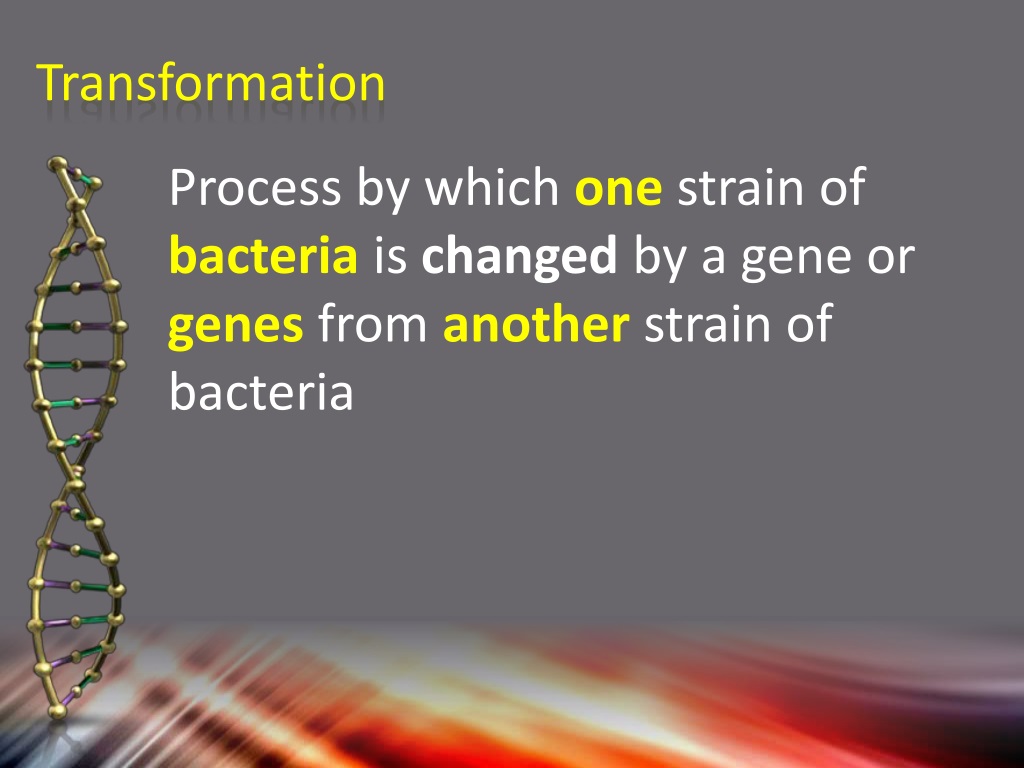 Transformation

Process by which one strain of bacteria is changed by a gene or genes from another strain of bacteria